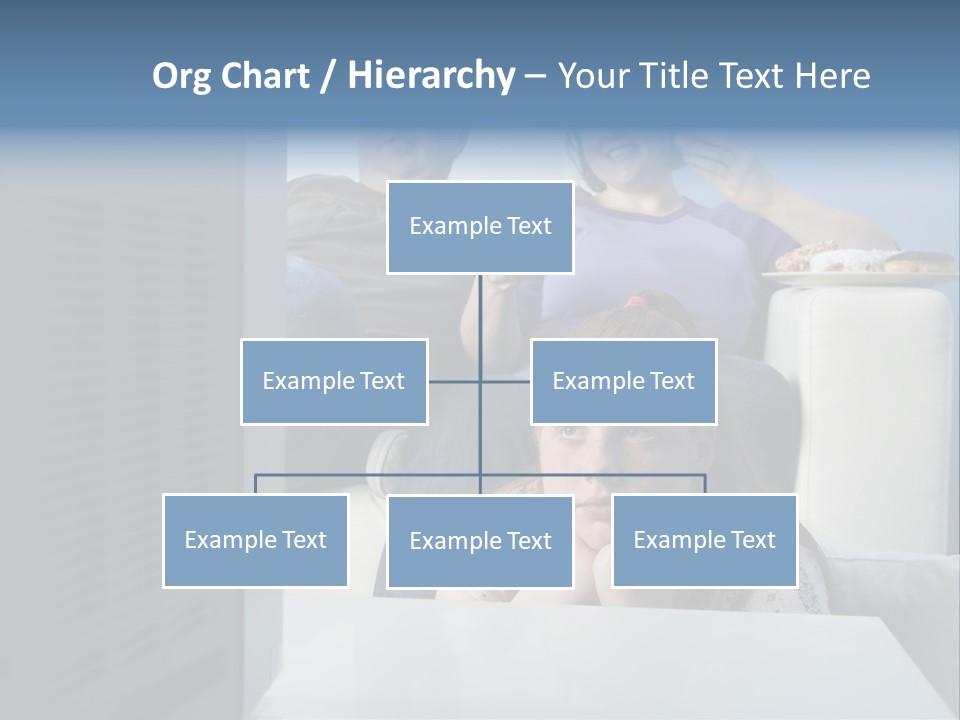 Org Chart / Hierarchy – Your Title Text Here

Example Text

Example Text

Example Text

Example Text

Example Text

Example Text